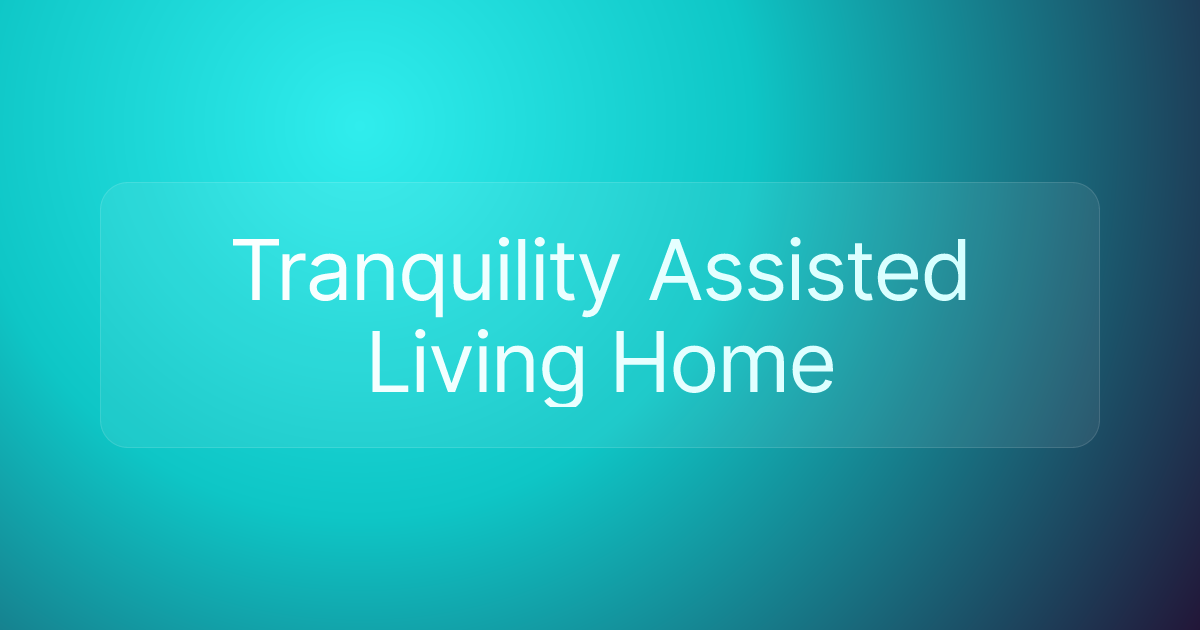 Tranquility Assisted Living Home